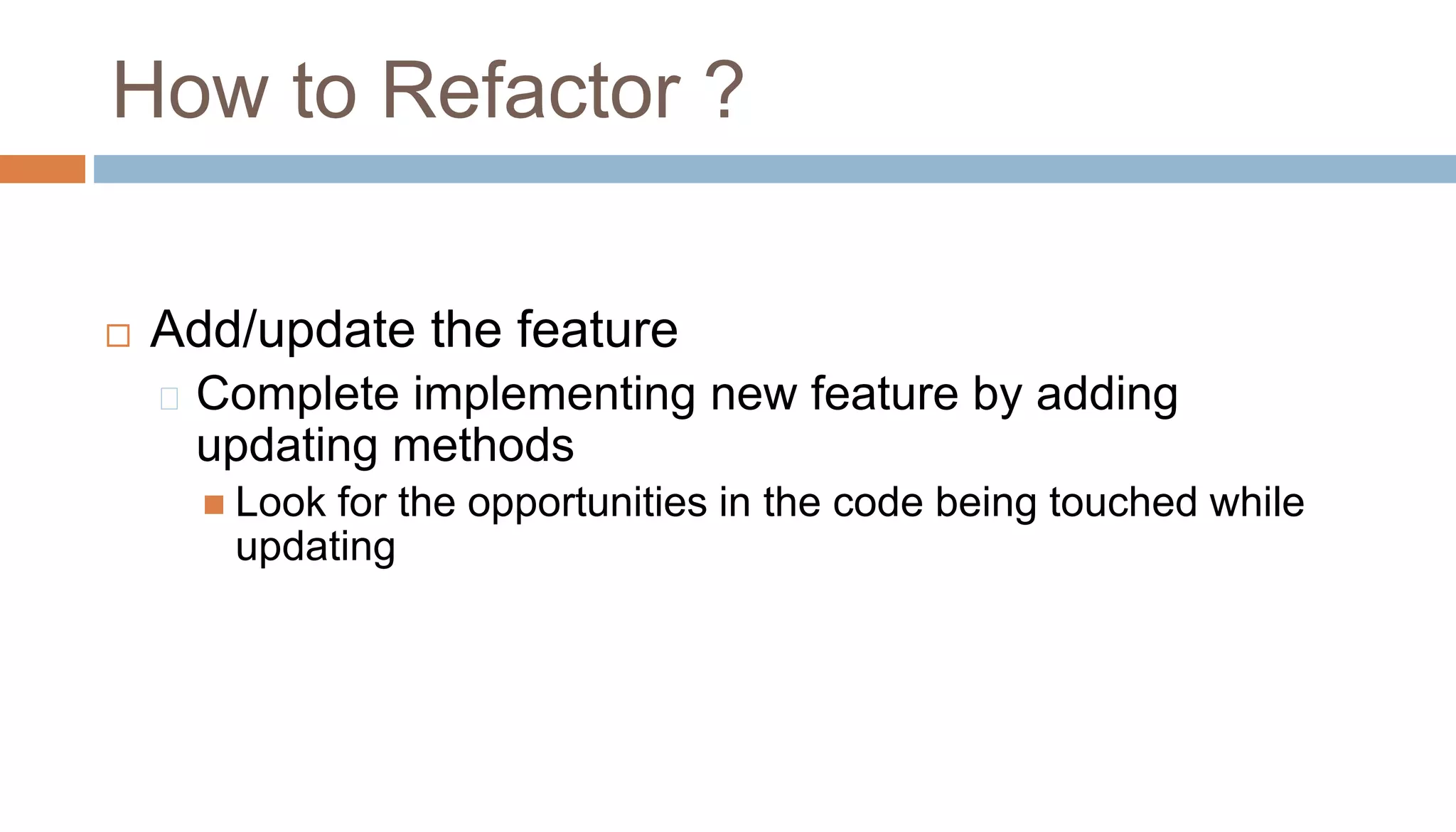 How to Refactor ?

Add/update the feature

Complete implementing new feature by adding updating methods

Look for the opportunities in the code being touched while updating